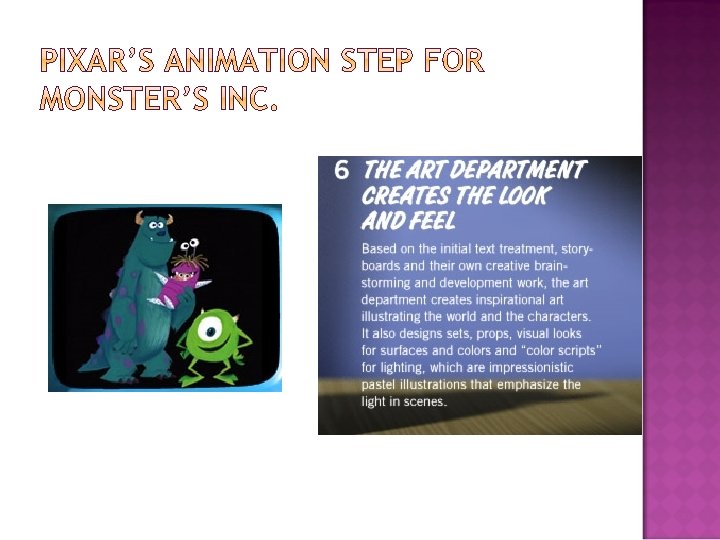 PIXAR'S ANIMATION STEP FOR MONSTER'S INC.

6 THE ART DEPARTMENT CREATES THE LOOK AND FEEL

Based on the initial text treatment, storyboards and their own creative brainstorming and development work, the art department creates inspirational art illustrating the world and the characters. It also designs sets, props, visual looks for surfaces and colors and "color scripts" for lighting, which are impressionistic pastel illustrations that emphasize the light in scenes.